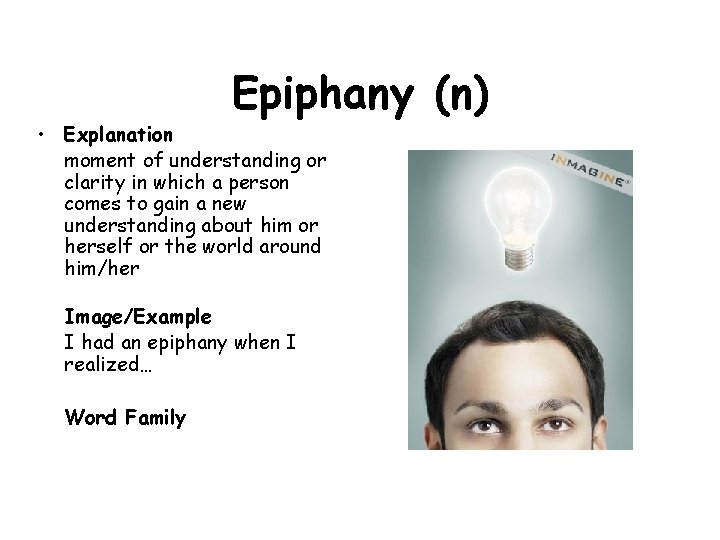 Epiphany (n)

• Explanation
moment of understanding or clarity in which a person comes to gain a new understanding about him or herself or the world around him/her

Image/Example
I had an epiphany when I realized…

Word Family

INMAGINE